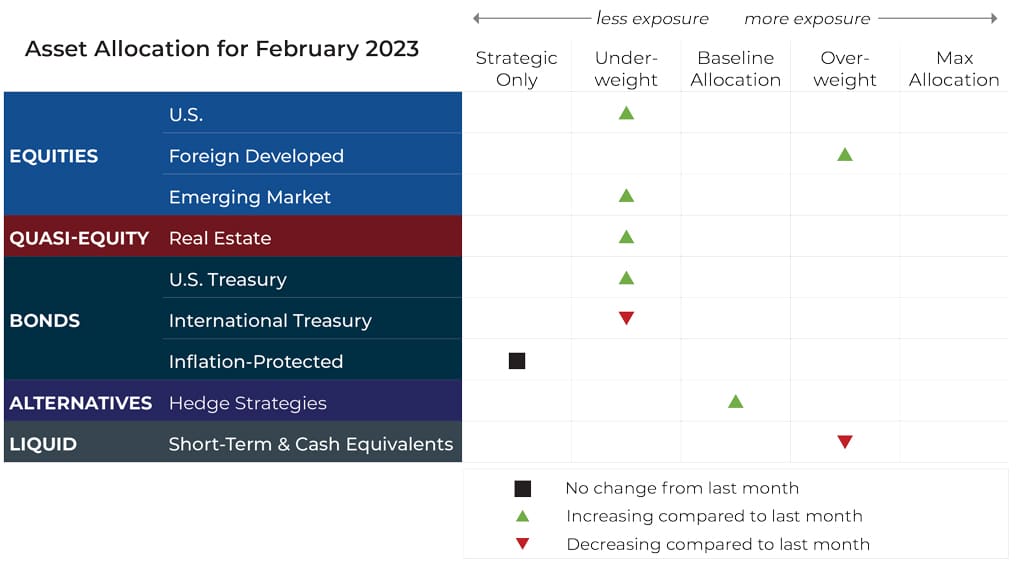 less exposure more exposure

Asset Allocation for February 2023

| | | Strategic Only | Under-weight | Baseline Allocation | Over-weight | Max Allocation |
|---|---|---|---|---|---|---|
| EQUITIES | U.S. | | ▲ | | | |
| | Foreign Developed | | | | ▲ | |
| | Emerging Market | | ▲ | | | |
| QUASI-EQUITY | Real Estate | | ▲ | | | |
| BONDS | U.S. Treasury | | ▲ | | | |
| | International Treasury | | ▼ | | | |
| | Inflation-Protected | ■ | | | | |
| ALTERNATIVES | Hedge Strategies | | | ▲ | | |
| LIQUID | Short-Term & Cash Equivalents | | | | ▼ | |

■ No change from last month
▲ Increasing compared to last month
▼ Decreasing compared to last month